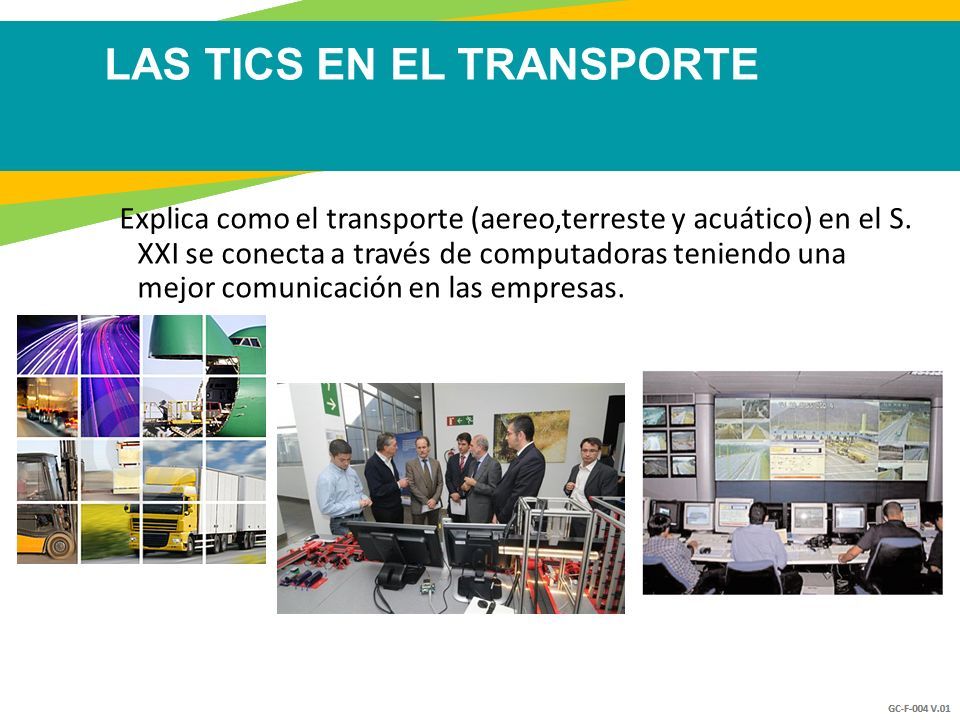 LAS TICS EN EL TRANSPORTE

Explica como el transporte (aereo,terreste y acuático) en el S. XXI se conecta a través de computadoras teniendo una mejor comunicación en las empresas.

GC-F-004 V.01